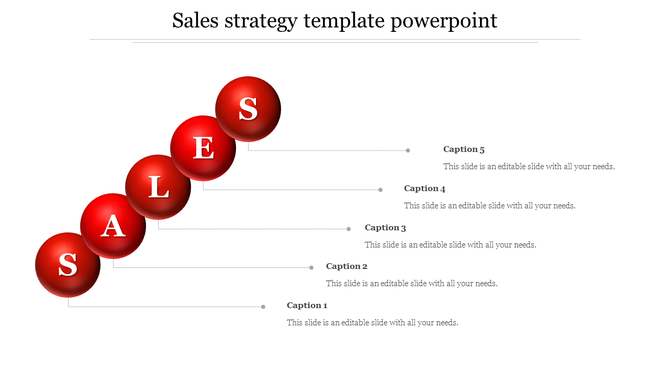 Sales strategy template powerpoint

S
E
L
A
S

Caption 5
This slide is an editable slide with all your needs.

Caption 4
This slide is an editable slide with all your needs.

Caption 3
This slide is an editable slide with all your needs.

Caption 2
This slide is an editable slide with all your needs.

Caption 1
This slide is an editable slide with all your needs.